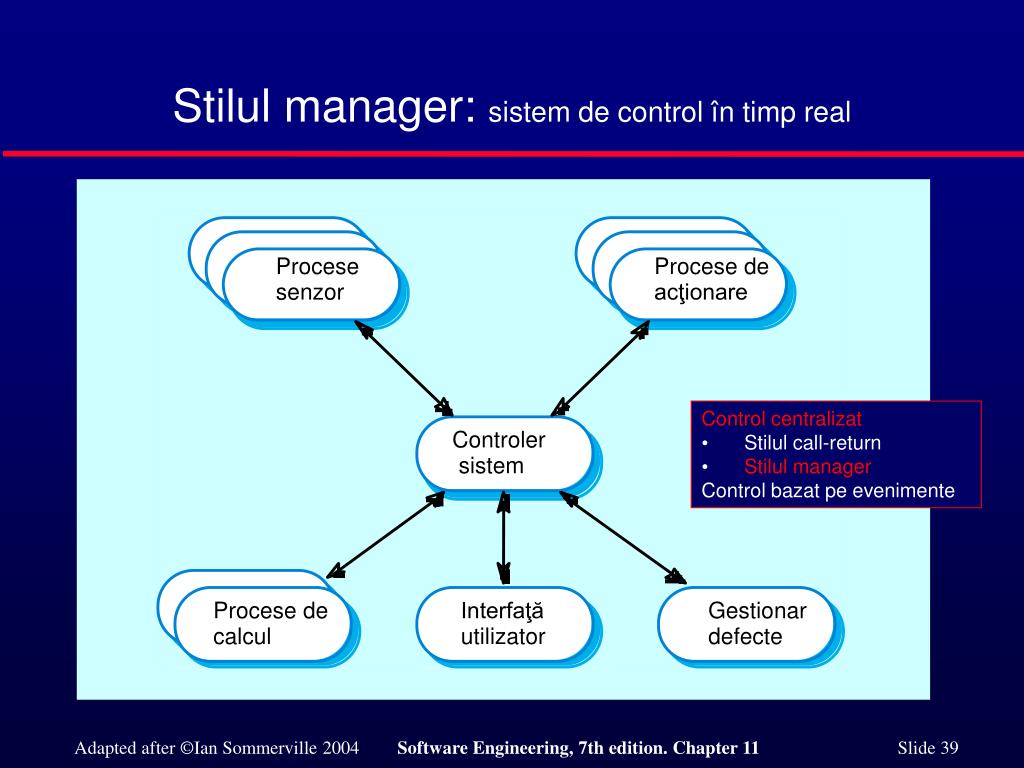 Stilul manager: sistem de control în timp real

Procese senzor

Procese de acţionare

Controler sistem

Control centralizat
• Stilul call-return
• Stilul manager
Control bazat pe evenimente

Procese de calcul

Interfaţă utilizator

Gestionar defecte

Adapted after ©Ian Sommerville 2004 Software Engineering, 7th edition. Chapter 11 Slide 39